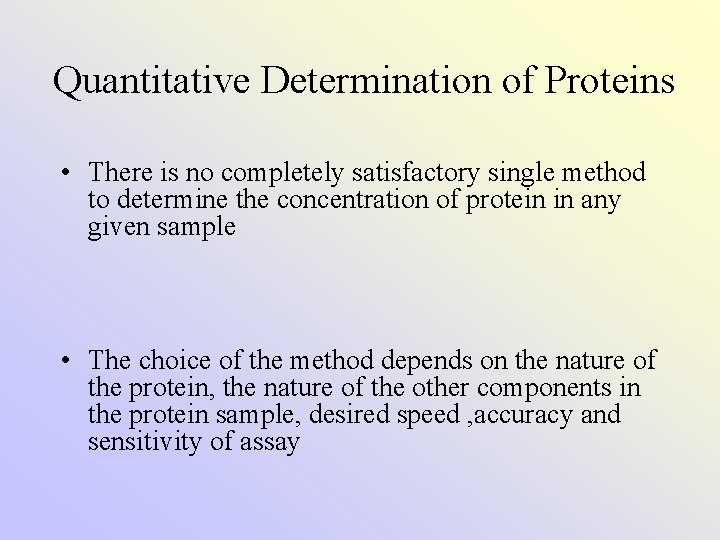 Quantitative Determination of Proteins

• There is no completely satisfactory single method to determine the concentration of protein in any given sample

• The choice of the method depends on the nature of the protein, the nature of the other components in the protein sample, desired speed ,accuracy and sensitivity of assay